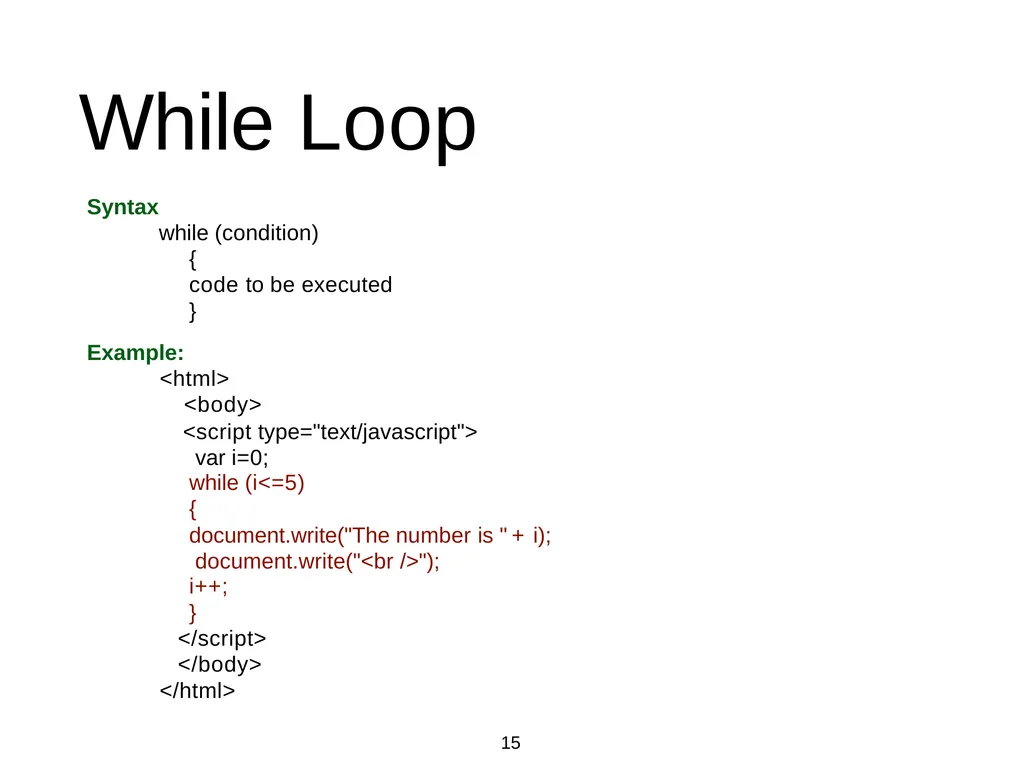 While Loop

Syntax

while (condition)
{
code to be executed
}

Example:

<html>
<body>
<script type="text/javascript">
var i=0;
while (i<=5)
{
document.write("The number is " + i);
document.write("<br />");
i++;
}
</script>
</body>
</html>

15